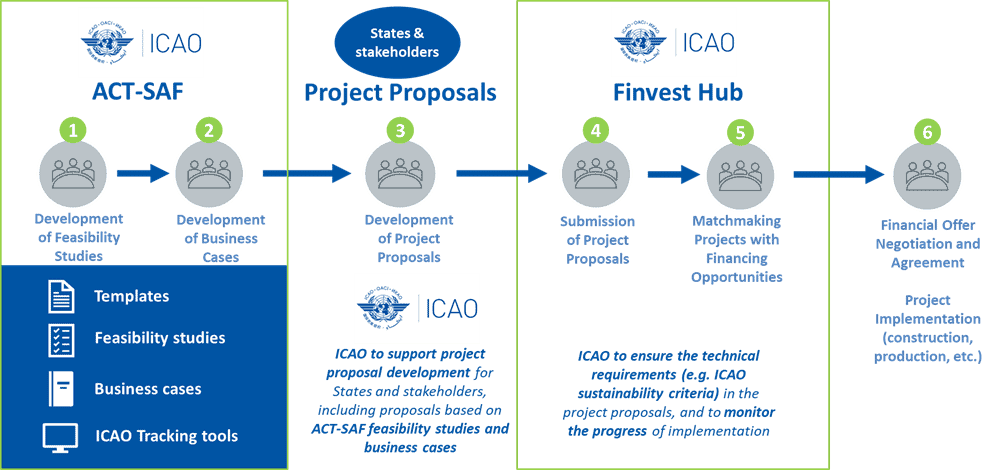 ICAO

ACT-SAF

1

Development of Feasibility Studies

2

Development of Business Cases

Templates

Feasibility studies

Business cases

ICAO Tracking tools

States & stakeholders

Project Proposals

3

Development of Project Proposals

ICAO

ICAO to support project proposal development for States and stakeholders, including proposals based on ACT-SAF feasibility studies and business cases

ICAO

Finvest Hub

4

Submission of Project Proposals

5

Matchmaking Projects with Financing Opportunities

ICAO to ensure the technical requirements (e.g. ICAO sustainability criteria) in the project proposals, and to monitor the progress of implementation

6

Financial Offer Negotiation and Agreement

Project Implementation (construction, production, etc.)